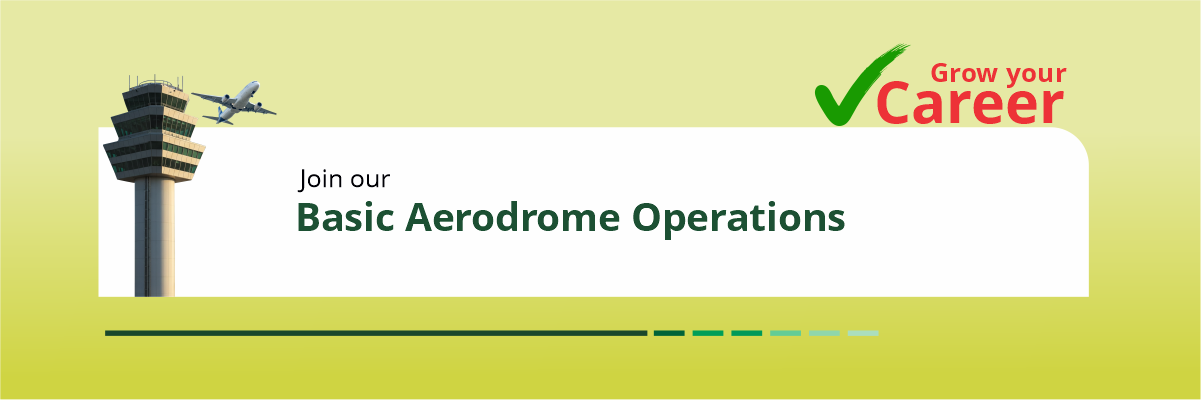 Grow your
Career

Join our
Basic Aerodrome Operations